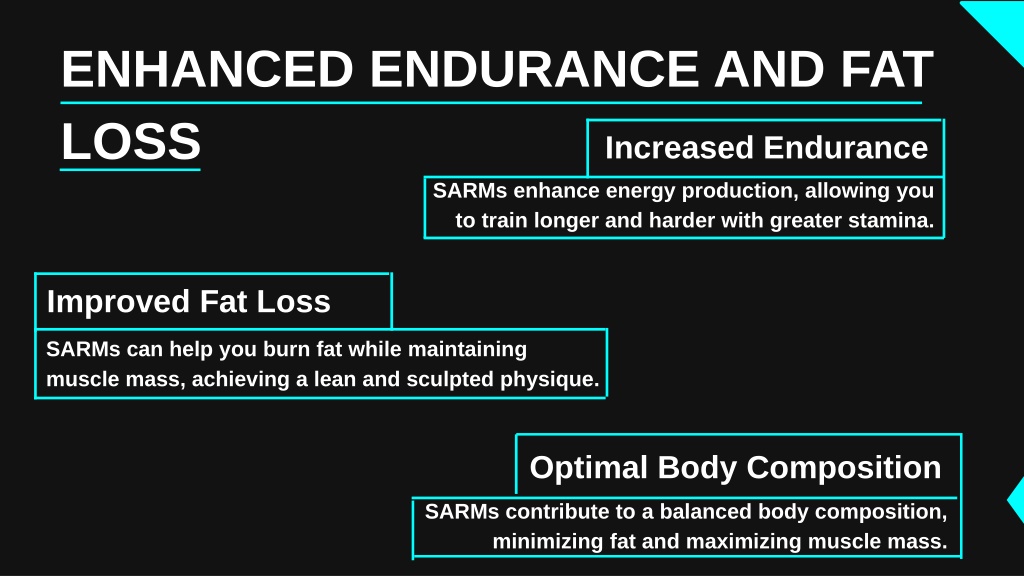 ENHANCED ENDURANCE AND FAT LOSS

Increased Endurance

SARMs enhance energy production, allowing you to train longer and harder with greater stamina.

Improved Fat Loss

SARMs can help you burn fat while maintaining muscle mass, achieving a lean and sculpted physique.

Optimal Body Composition

SARMs contribute to a balanced body composition, minimizing fat and maximizing muscle mass.